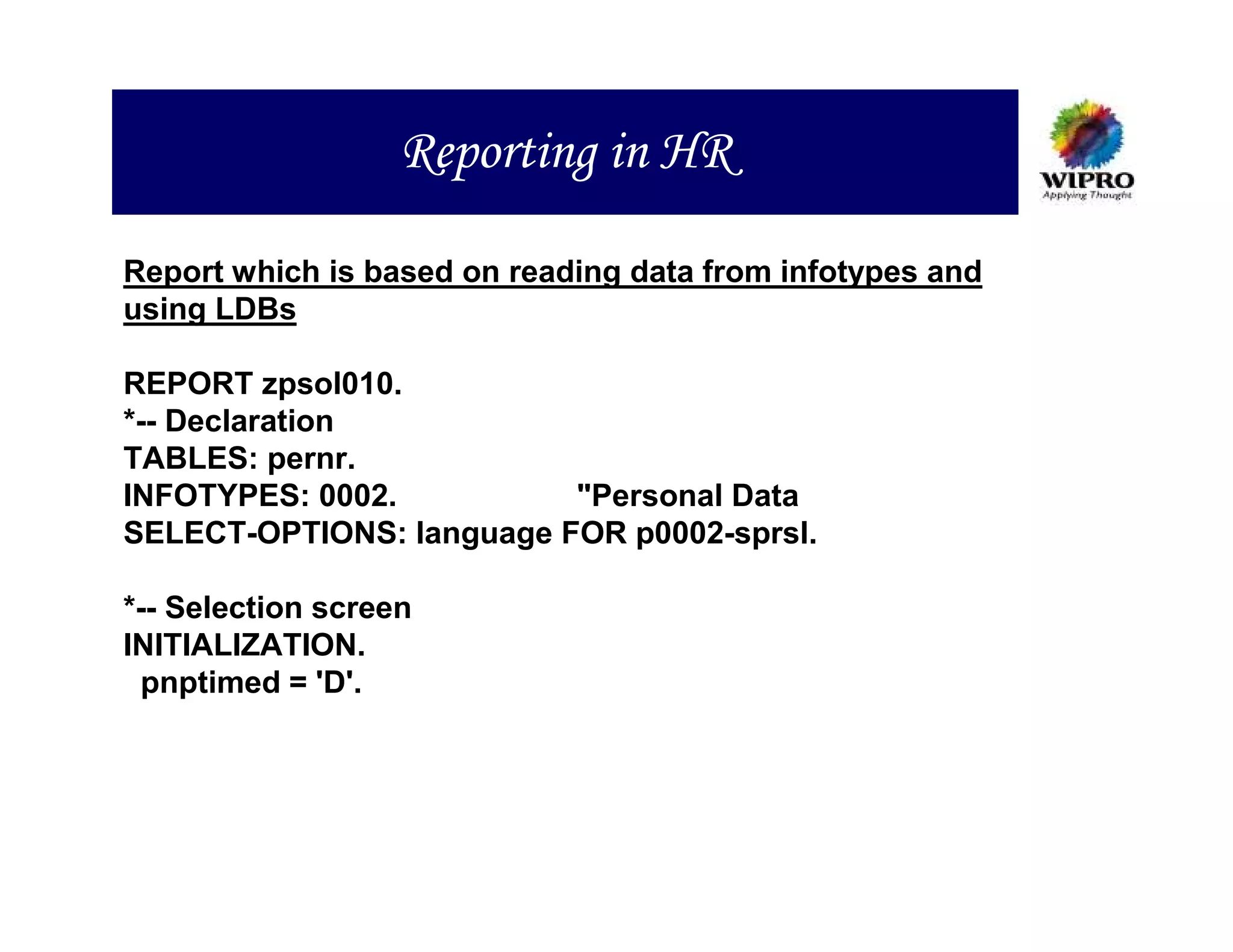 Reporting in HR

WIPRO
Applying Thought

Report which is based on reading data from infotypes and using LDBs

REPORT zpsol010.
*-- Declaration
TABLES: pernr.
INFOTYPES: 0002.                    "Personal Data
SELECT-OPTIONS: language FOR p0002-sprsl.

*-- Selection screen
INITIALIZATION.
  pnptimed = 'D'.